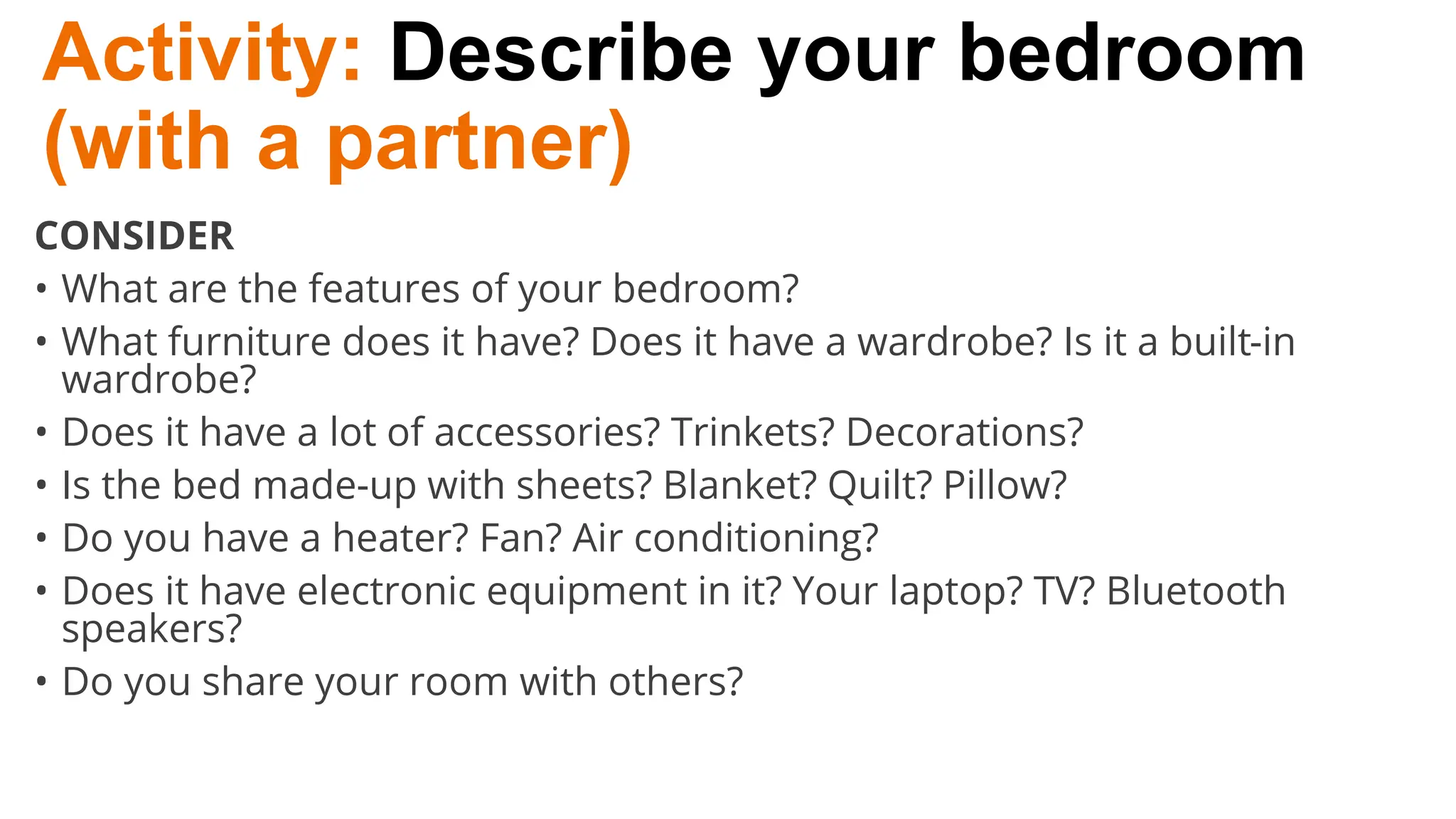 Activity: Describe your bedroom (with a partner)

CONSIDER

• What are the features of your bedroom?
• What furniture does it have? Does it have a wardrobe? Is it a built-in wardrobe?
• Does it have a lot of accessories? Trinkets? Decorations?
• Is the bed made-up with sheets? Blanket? Quilt? Pillow?
• Do you have a heater? Fan? Air conditioning?
• Does it have electronic equipment in it? Your laptop? TV? Bluetooth speakers?
• Do you share your room with others?